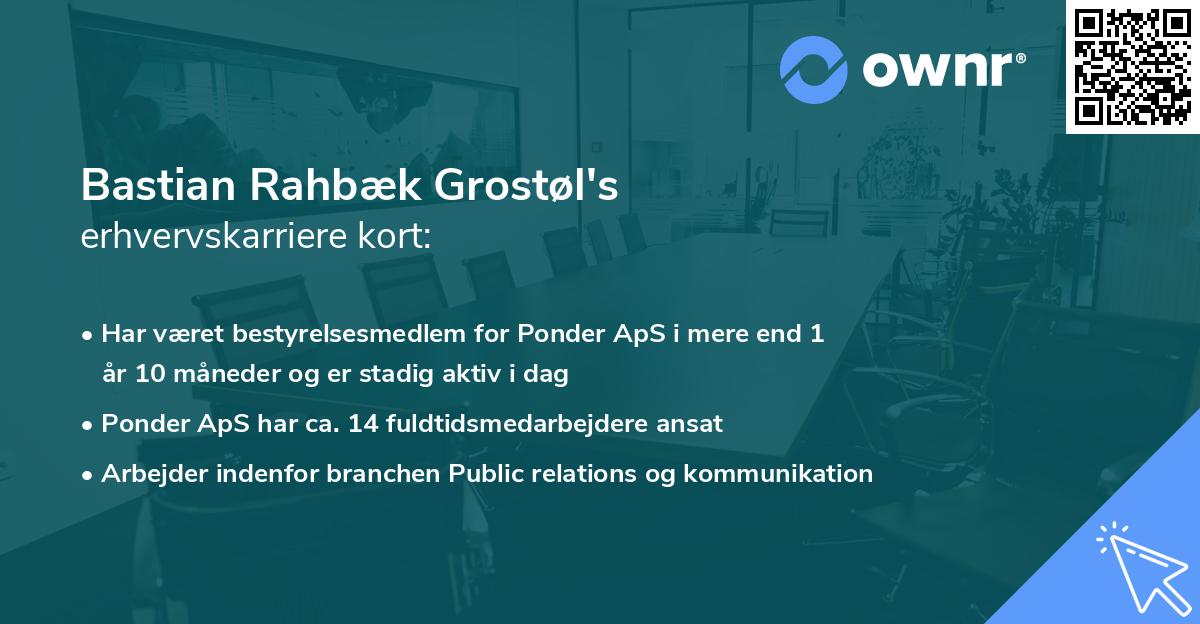 ownr®

Bastian Rahbæk Grostøl's
erhvervskarriere kort:

• Har været bestyrelsesmedlem for Ponder ApS i mere end 1 år 10 måneder og er stadig aktiv i dag

• Ponder ApS har ca. 14 fuldtidsmedarbejdere ansat

• Arbejder indenfor branchen Public relations og kommunikation